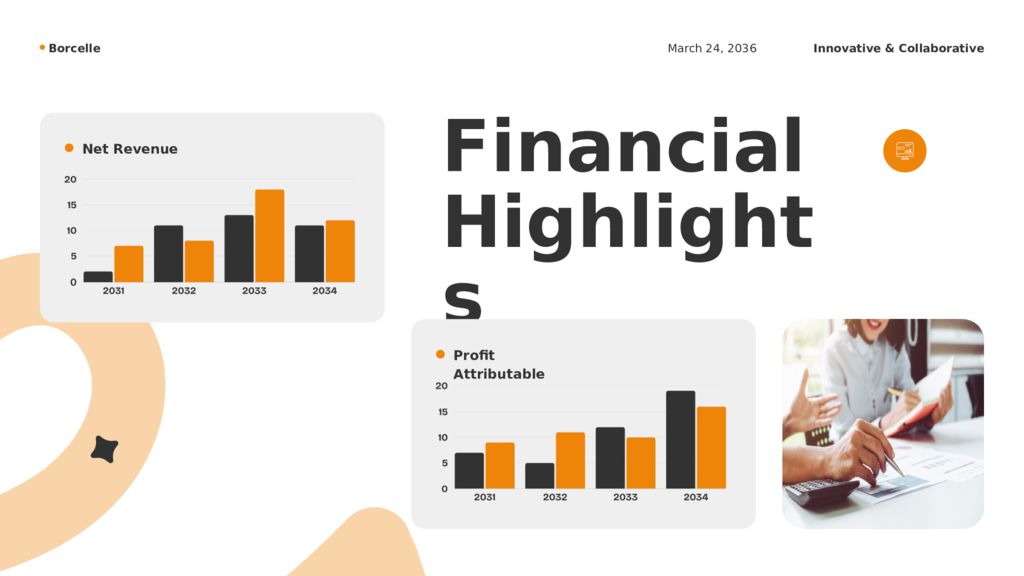 Borcelle

March 24, 2036

Innovative & Collaborative

Net Revenue

20
15
10
5
0
2031 2032 2033 2034

Financial Highlights

Profit Attributable

20
15
10
5
0
2031 2032 2033 2034